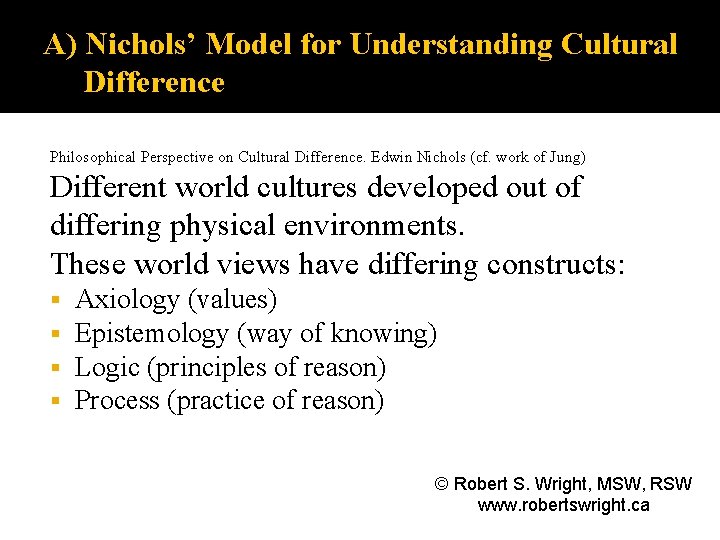 A) Nichols' Model for Understanding Cultural Difference

Philosophical Perspective on Cultural Difference. Edwin Nichols (cf. work of Jung)

Different world cultures developed out of differing physical environments.

These world views have differing constructs:

- Axiology (values)
- Epistemology (way of knowing)
- Logic (principles of reason)
- Process (practice of reason)

© Robert S. Wright, MSW, RSW
www.robertswright.ca